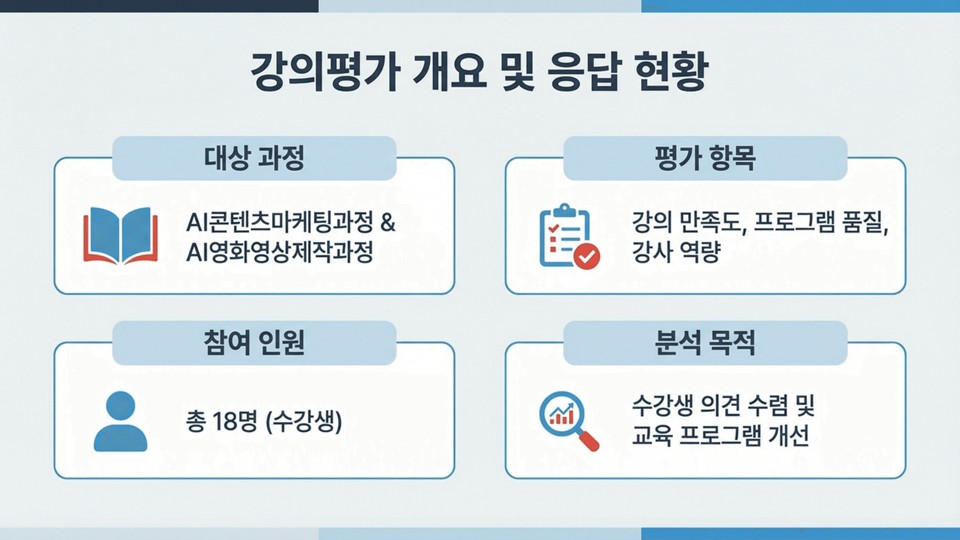 강의평가 개요 및 응답 현황

대상 과정

AI콘텐츠마케팅과정 & AI영화영상제작과정

평가 항목

강의 만족도, 프로그램 품질, 강사 역량

참여 인원

총 18명 (수강생)

분석 목적

수강생 의견 수렴 및 교육 프로그램 개선